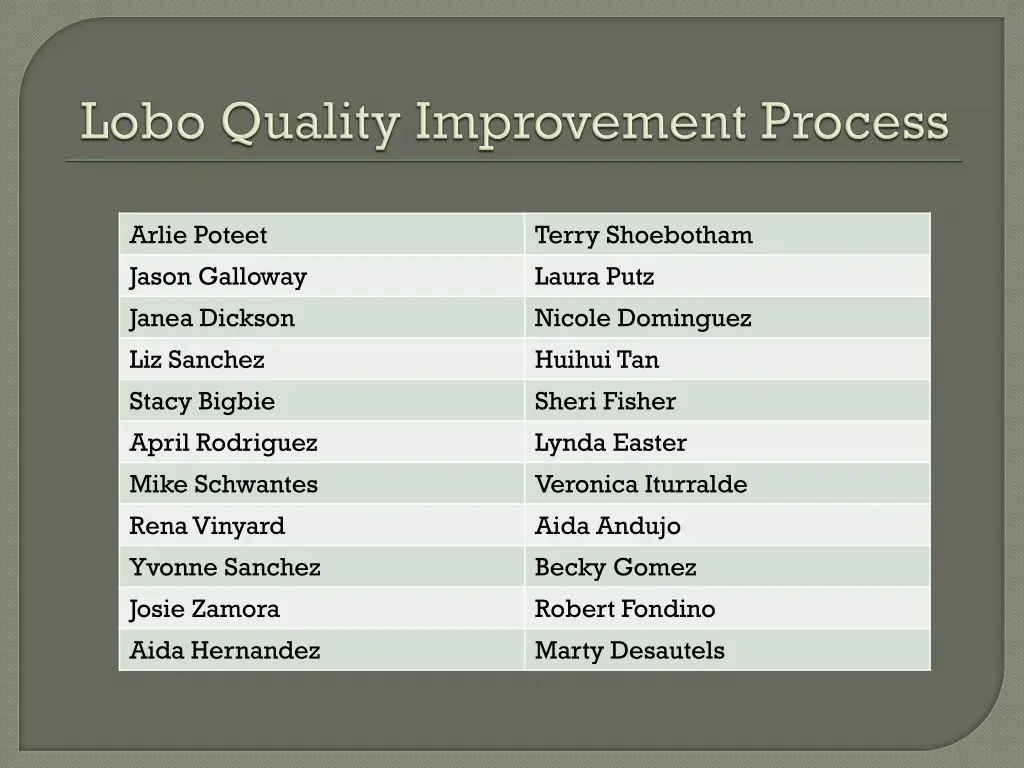 Lobo Quality Improvement Process

| Arlie Poteet | Terry Shoebotham |
|---|---|
| Jason Galloway | Laura Putz |
| Janea Dickson | Nicole Dominguez |
| Liz Sanchez | Huihui Tan |
| Stacy Bigbie | Sheri Fisher |
| April Rodriguez | Lynda Easter |
| Mike Schwantes | Veronica Iturralde |
| Rena Vinyard | Aida Andujo |
| Yvonne Sanchez | Becky Gomez |
| Josie Zamora | Robert Fondino |
| Aida Hernandez | Marty Desautels |